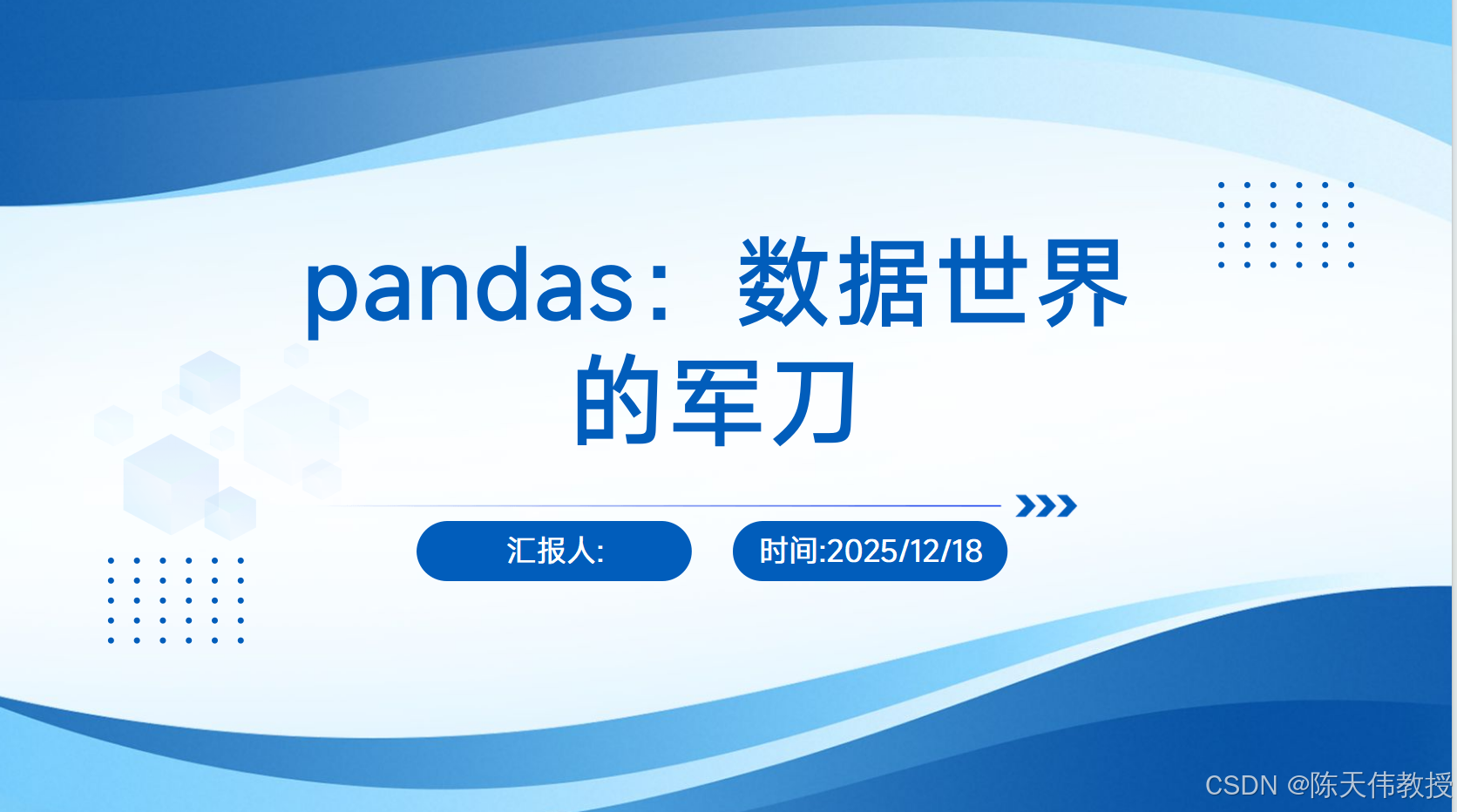 pandas：数据世界的军刀

汇报人:

时间:2025/12/18

CSDN @陈天伟教授